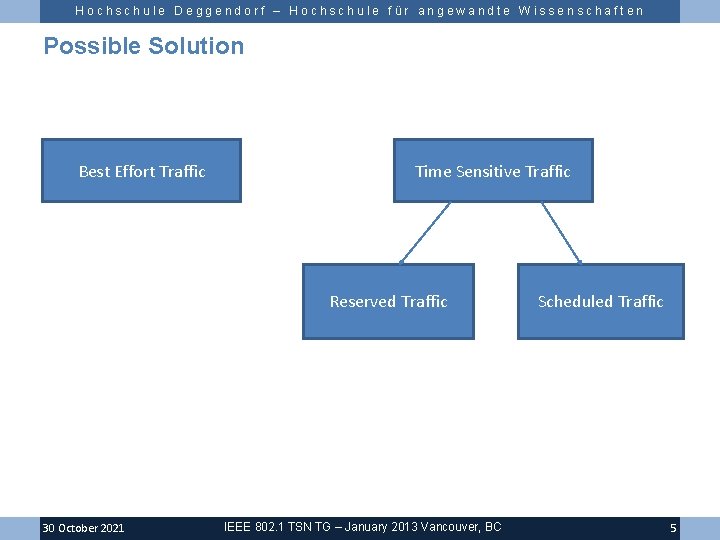 Hochschule Deggendorf – Hochschule für angewandte Wissenschaften

Possible Solution

Best Effort Traffic

Time Sensitive Traffic

Reserved Traffic

Scheduled Traffic

30 October 2021

IEEE 802.1 TSN TG – January 2013 Vancouver, BC

5